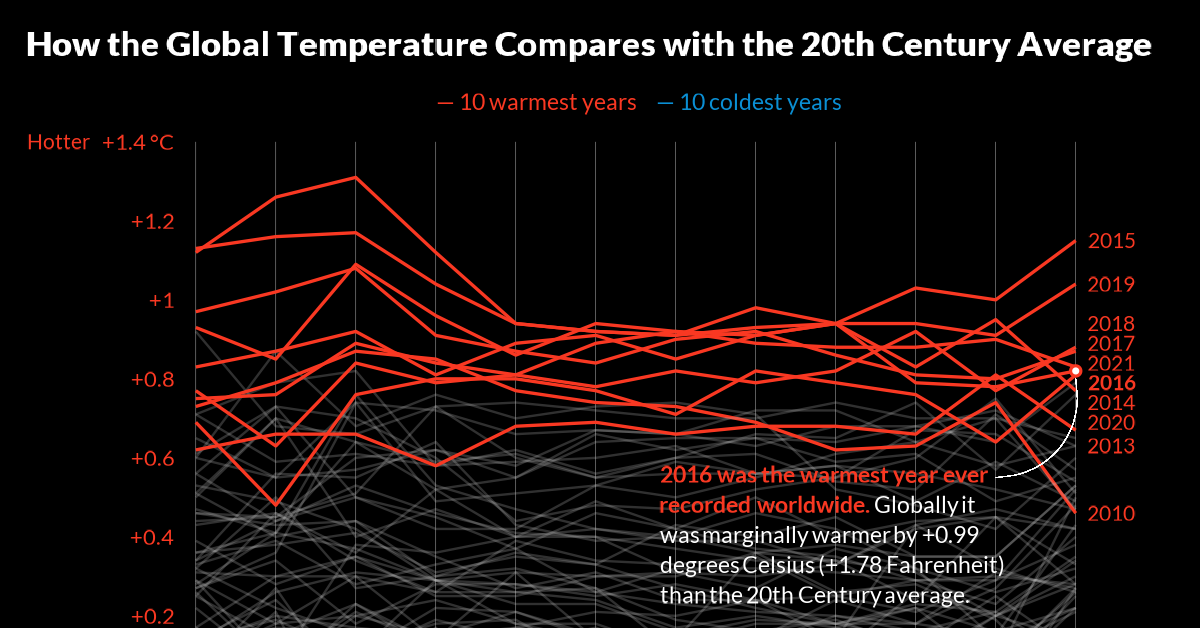 How the Global Temperature Compares with the 20th Century Average

— 10 warmest years — 10 coldest years

Hotter +1.4 °C

+1.2

+1

+0.8

+0.6

+0.4

+0.2

2015
2019
2018
2017
2021
2016
2014
2020
2013
2010

2016 was the warmest year ever recorded worldwide. Globally it was marginally warmer by +0.99 degrees Celsius (+1.78 Fahrenheit) than the 20th Century average.